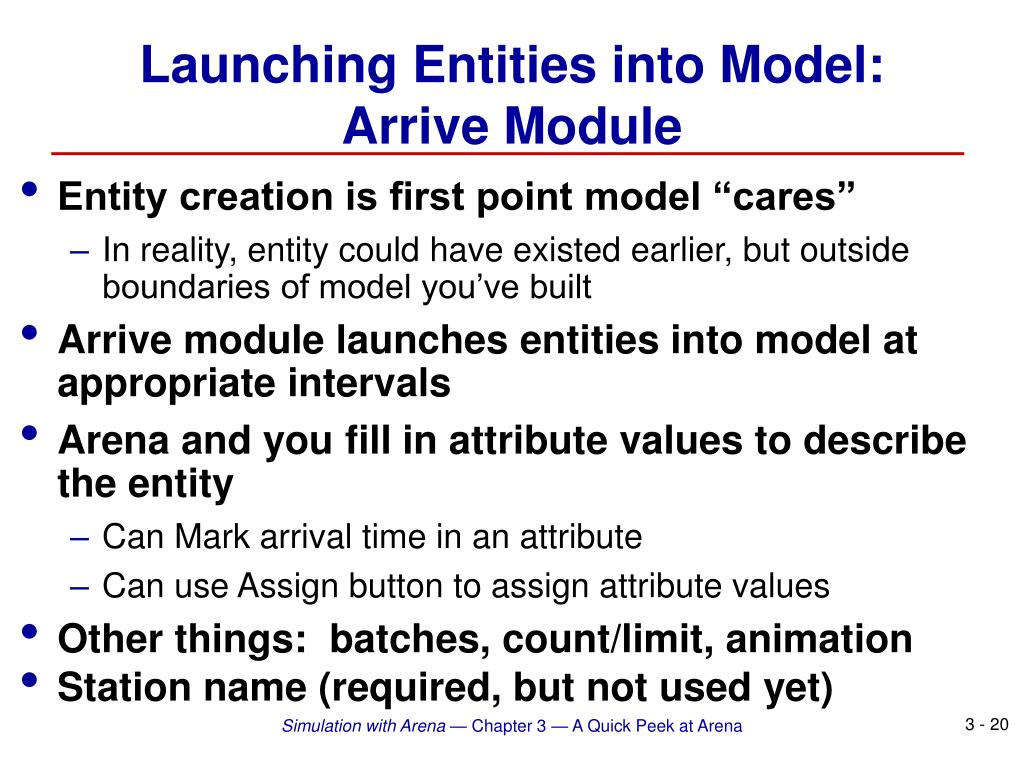 Launching Entities into Model: Arrive Module

• Entity creation is first point model “cares”
– In reality, entity could have existed earlier, but outside boundaries of model you’ve built

• Arrive module launches entities into model at appropriate intervals

• Arena and you fill in attribute values to describe the entity
– Can Mark arrival time in an attribute
– Can use Assign button to assign attribute values

• Other things: batches, count/limit, animation

• Station name (required, but not used yet)

Simulation with Arena — Chapter 3 — A Quick Peek at Arena

3 - 20